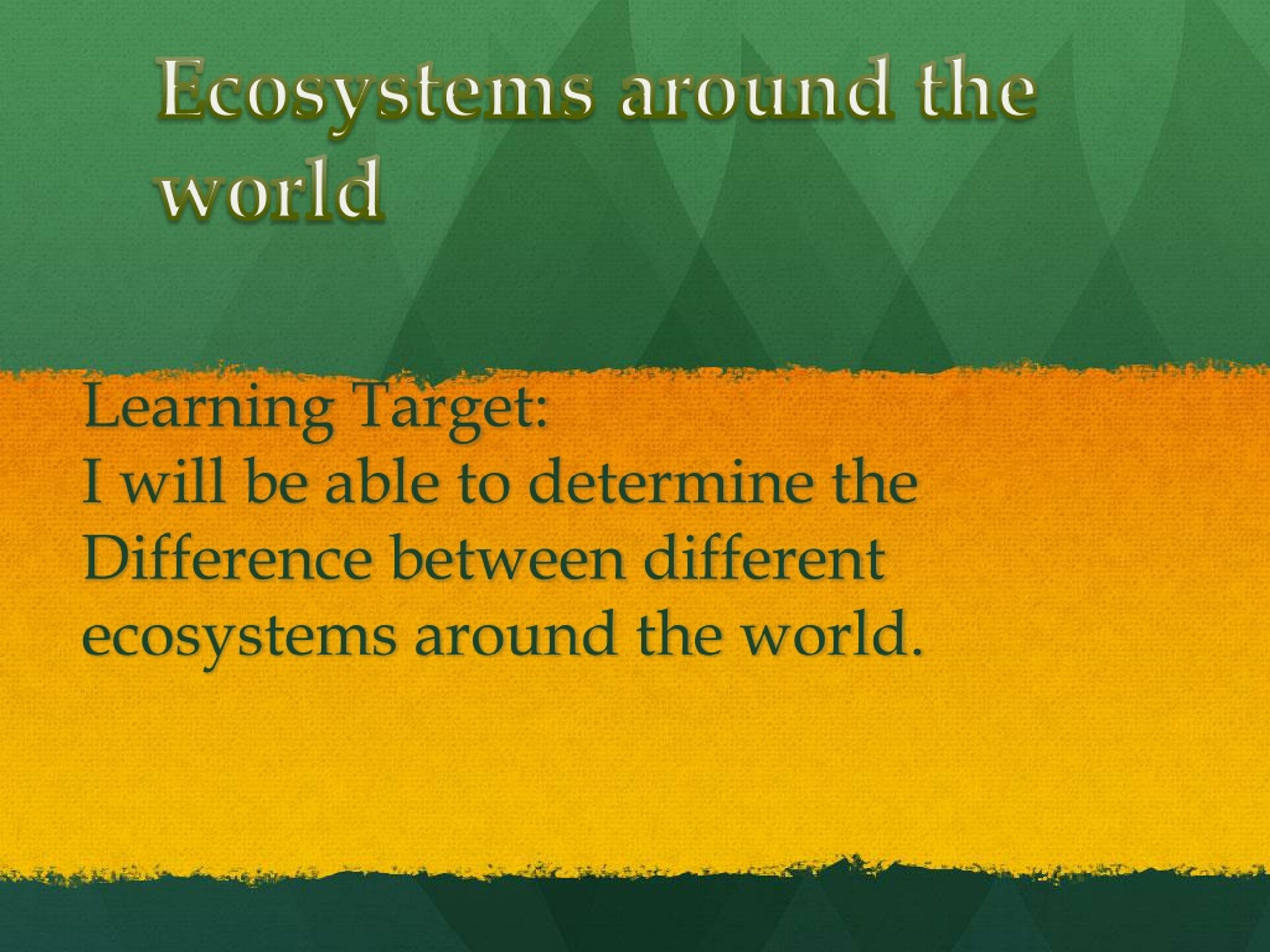 Ecosystems around the world

Learning Target:
I will be able to determine the Difference between different ecosystems around the world.